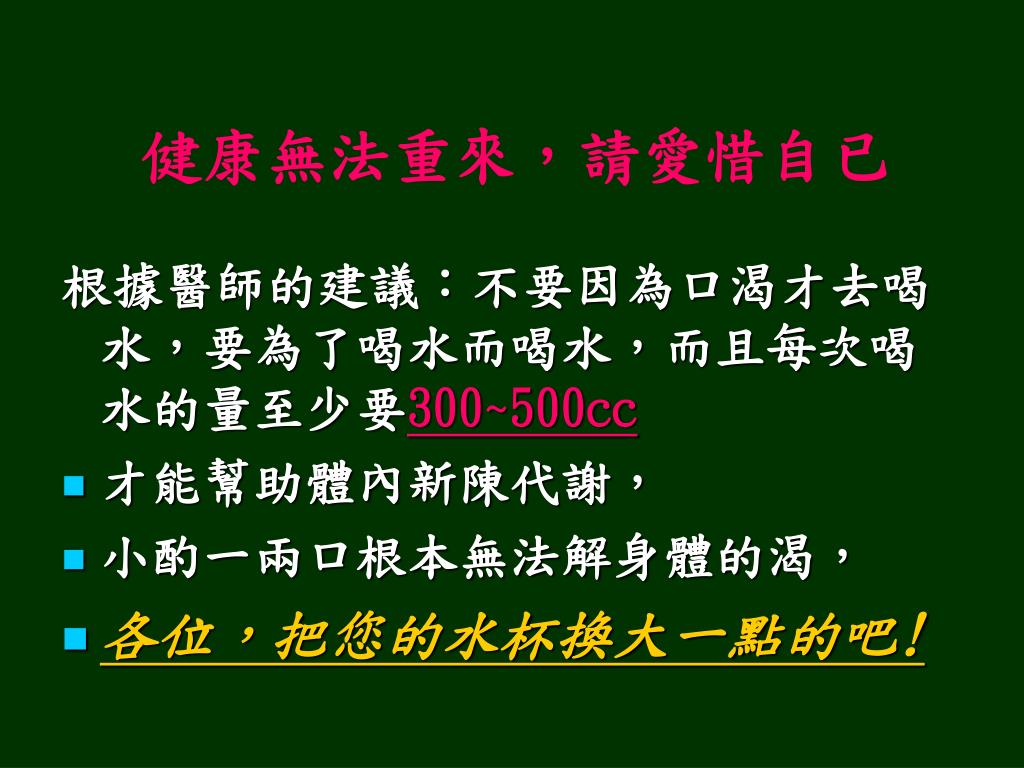 健康無法重來，請愛惜自己

根據醫師的建議：不要因為口渴才去喝水，要為了喝水而喝水，而且每次喝水的量至少要300~500cc

才能幫助體內新陳代謝，

小酌一兩口根本無法解身體的渴，

各位，把您的水杯換大一點的吧！